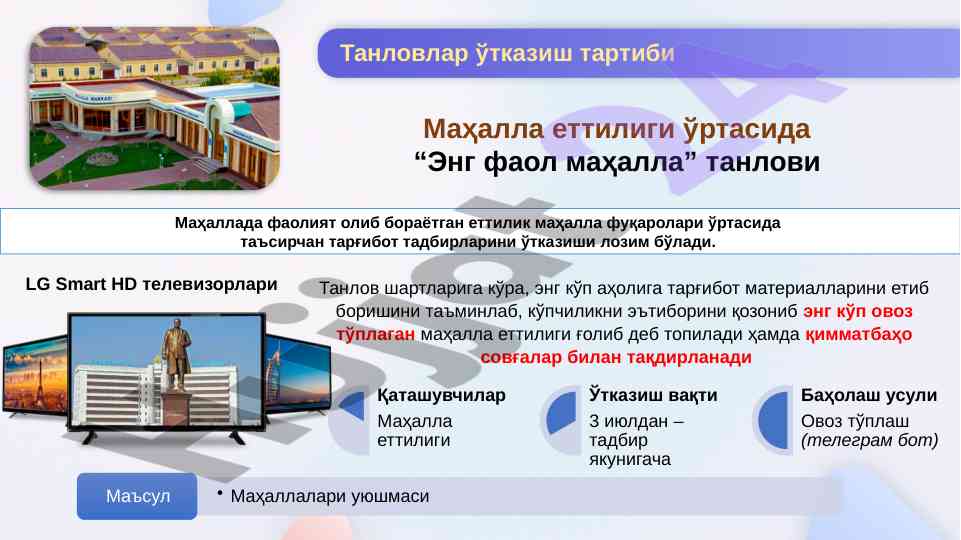 Танловлар ўтказиш тартиби

Маҳалла еттилиги ўртасида
“Энг фаол маҳалла” танлови

Маҳаллада фаолият олиб бораётган еттилик маҳалла фуқаролари ўртасида таъсирчан тарғибот тадбирларини ўтказиши лозим бўлади.

LG Smart HD телевизорлари

Танлов шартларига кўра, энг кўп аҳолига тарғибот материалларини етиб боришини таъминлаб, кўпчиликни эътиборини қозониб энг кўп овоз тўплаган маҳалла еттилиги ғолиб деб топилади ҳамда қимматбаҳо совғалар билан тақдирланади

Қаташувчилар
Маҳалла еттилиги

Ўтказиш вақти
3 июлдан – тадбир якунигача

Баҳолаш усули
Овоз тўплаш (телеграм бот)

Маъсул
• Маҳаллалари уюшмаси